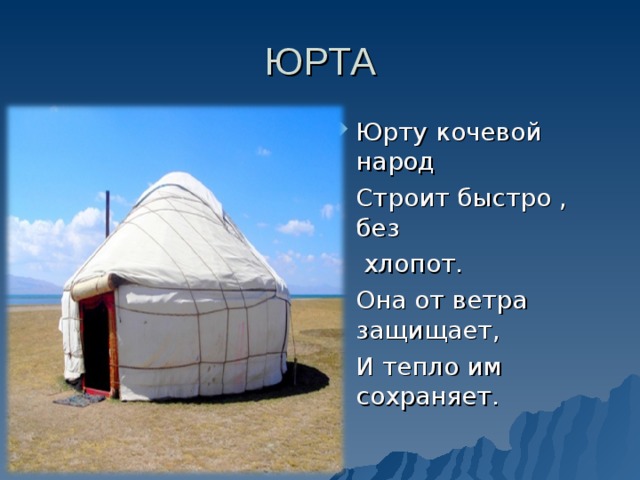 ЮРТА

Юрту кочевой народ

Строит быстро , без

хлопот.

Она от ветра защищает,

И тепло им сохраняет.